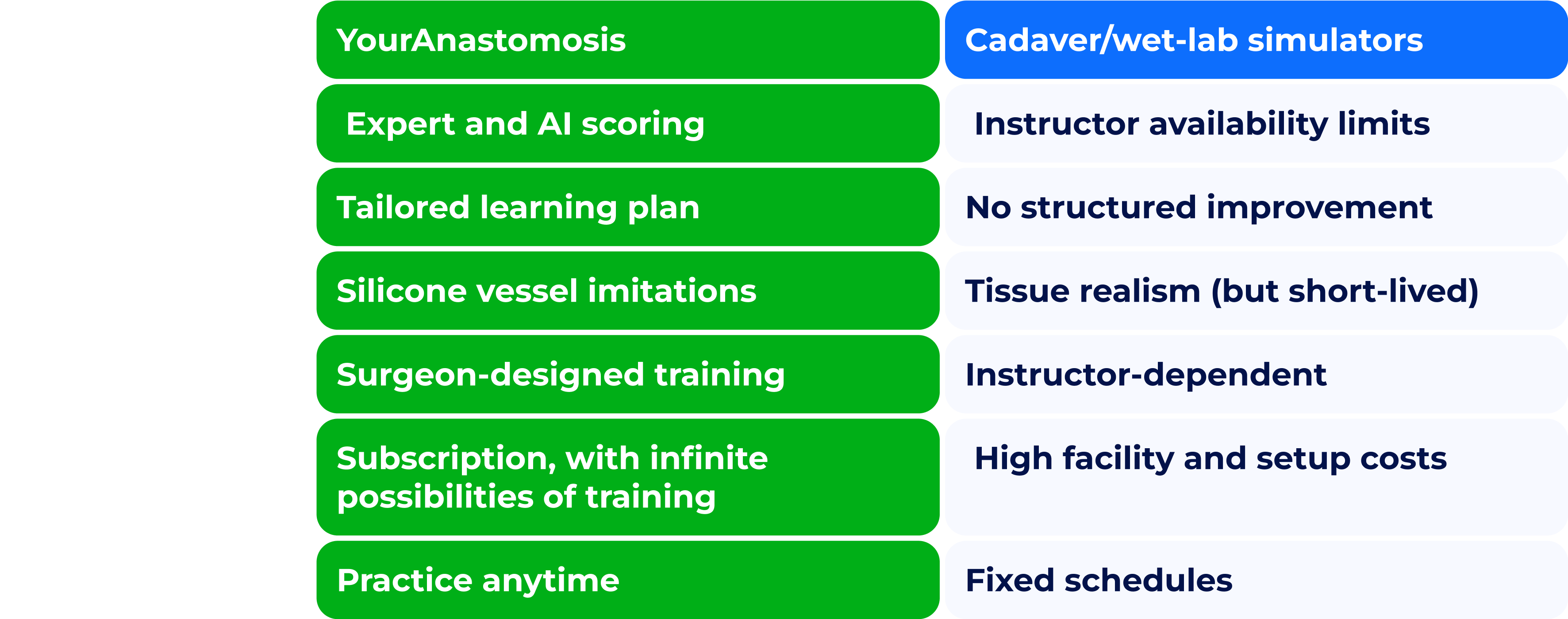 | YourAnastomosis | Cadaver/wet-lab simulators |
|---|---|
| Expert and AI scoring | Instructor availability limits |
| Tailored learning plan | No structured improvement |
| Silicone vessel imitations | Tissue realism (but short-lived) |
| Surgeon-designed training | Instructor-dependent |
| Subscription, with infinite possibilities of training | High facility and setup costs |
| Practice anytime | Fixed schedules |